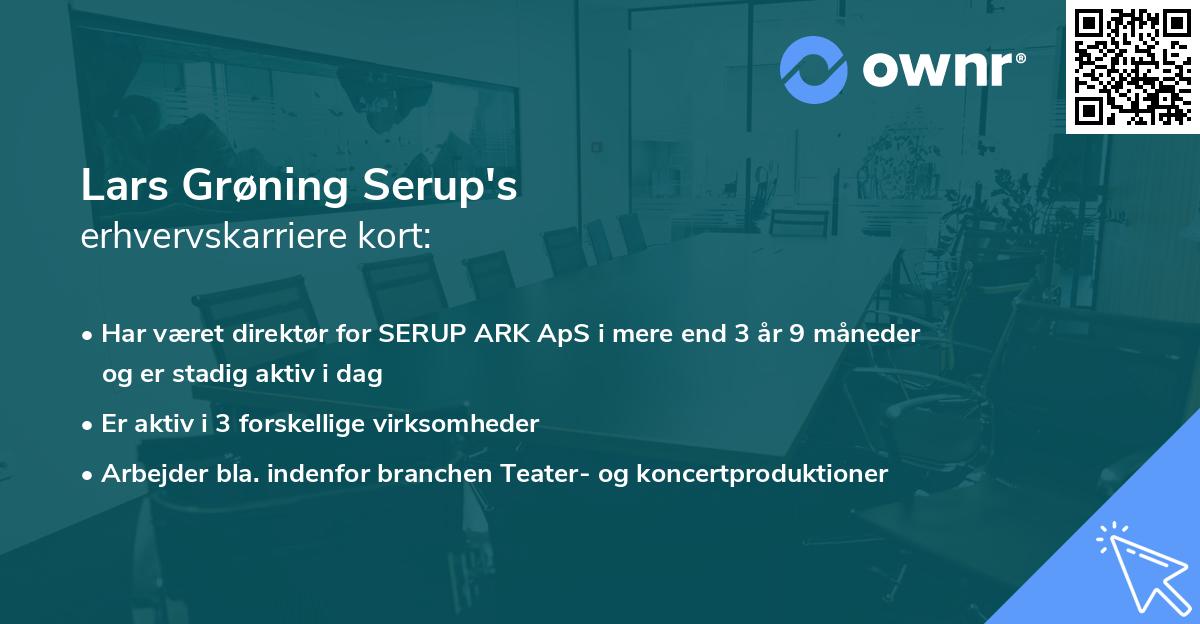 ownr®

Lars Grøning Serup's
erhvervskarriere kort:

• Har været direktør for SERUP ARK ApS i mere end 3 år 9 måneder og er stadig aktiv i dag
• Er aktiv i 3 forskellige virksomheder
• Arbejder bla. indenfor branchen Teater- og koncertproduktioner